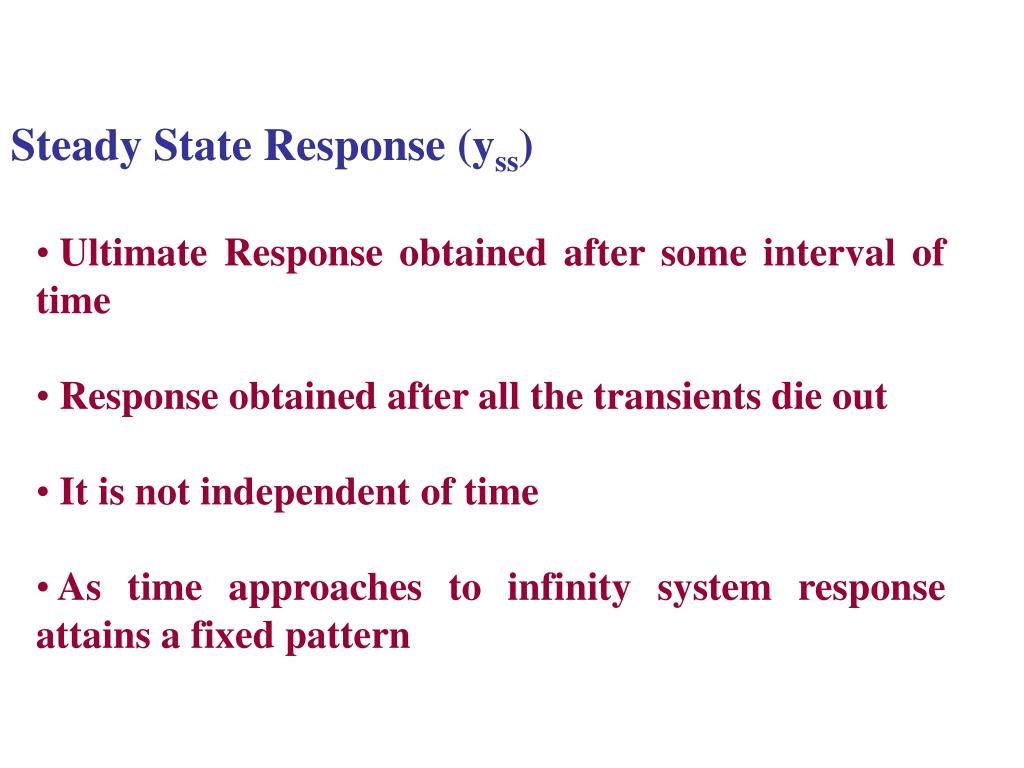 Steady State Response ($y_{ss}$)

• Ultimate Response obtained after some interval of time

• Response obtained after all the transients die out

• It is not independent of time

• As time approaches to infinity system response attains a fixed pattern